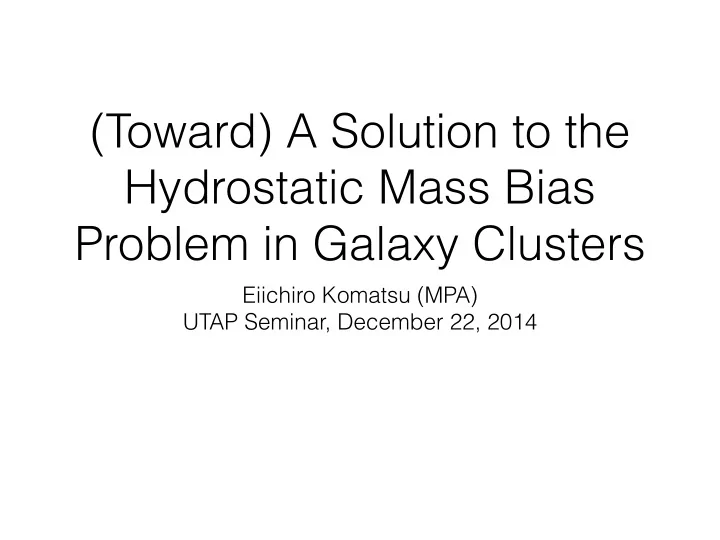 (Toward) A Solution to the Hydrostatic Mass Bias Problem in Galaxy Clusters

Eiichiro Komatsu (MPA)
UTAP Seminar, December 22, 2014